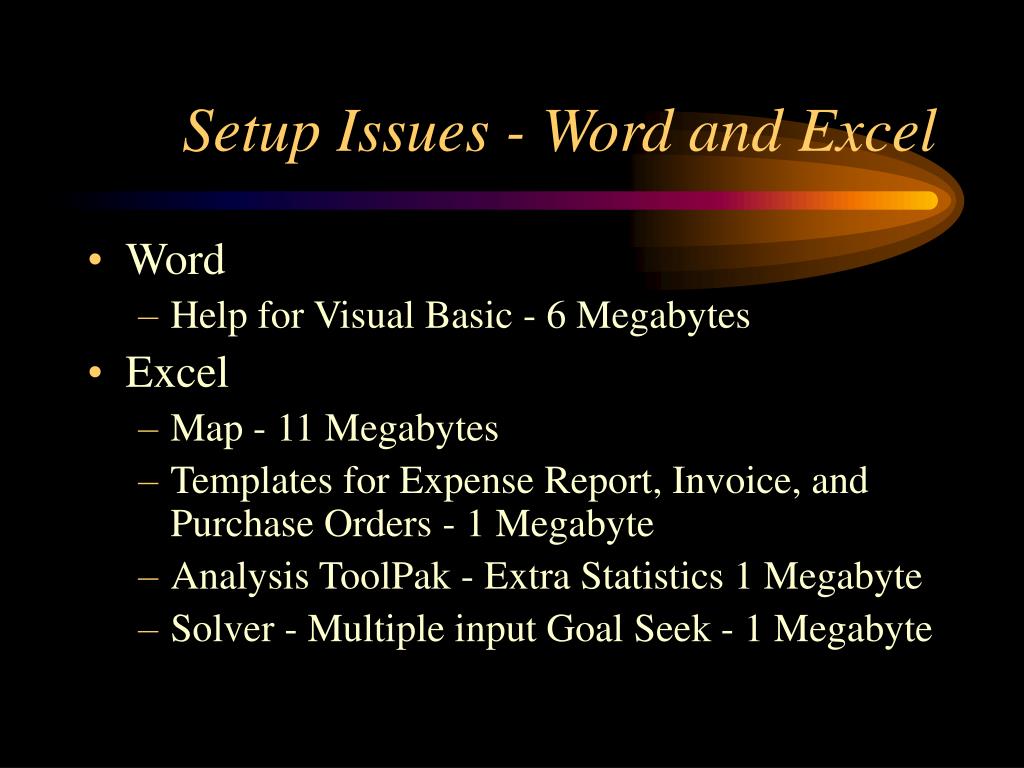 Setup Issues - Word and Excel

• Word
– Help for Visual Basic - 6 Megabytes
• Excel
– Map - 11 Megabytes
– Templates for Expense Report, Invoice, and Purchase Orders - 1 Megabyte
– Analysis ToolPak - Extra Statistics 1 Megabyte
– Solver - Multiple input Goal Seek - 1 Megabyte